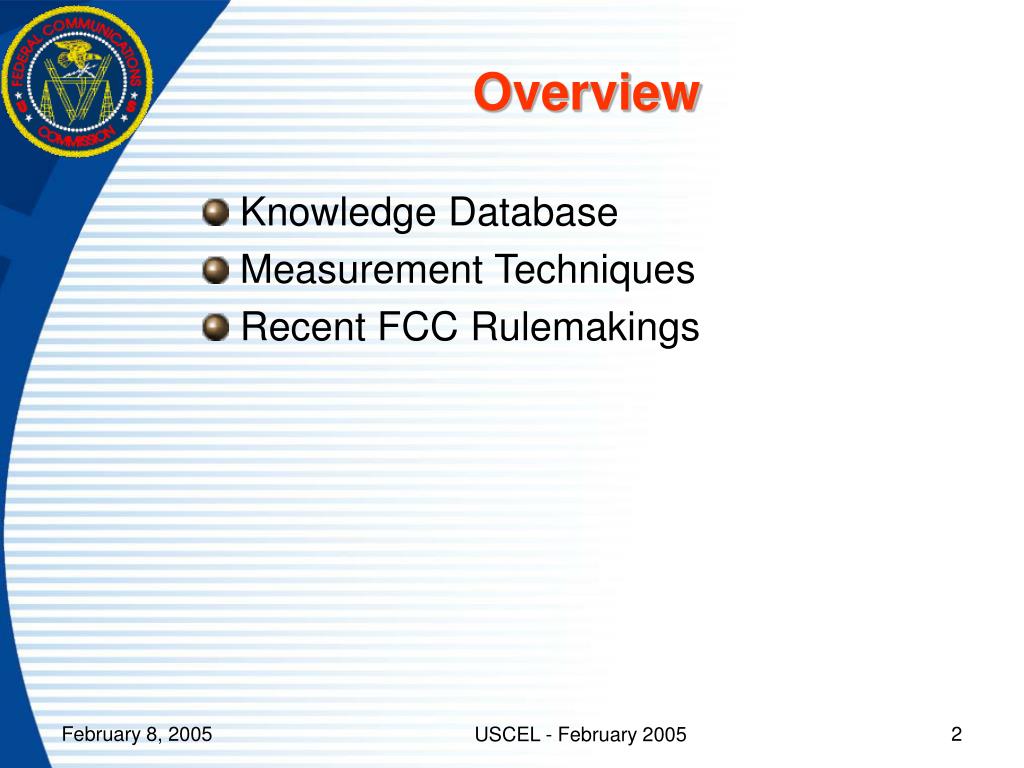 FEDERAL COMMUNICATIONS COMMISSION

Overview

Knowledge Database
Measurement Techniques
Recent FCC Rulemakings

February 8, 2005
USCEL - February 2005
2